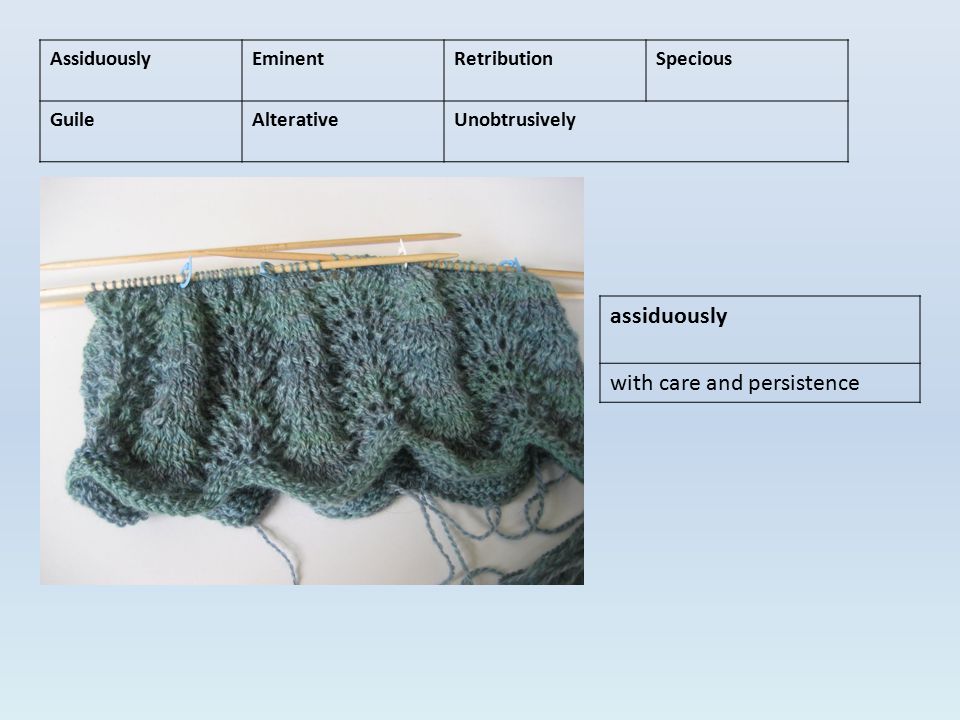 | Assiduously | Eminent | Retribution | Specious |
|---|---|---|---|
| Guile | Alterative | Unobtrusively | |

| assiduously |
|---|
| with care and persistence |